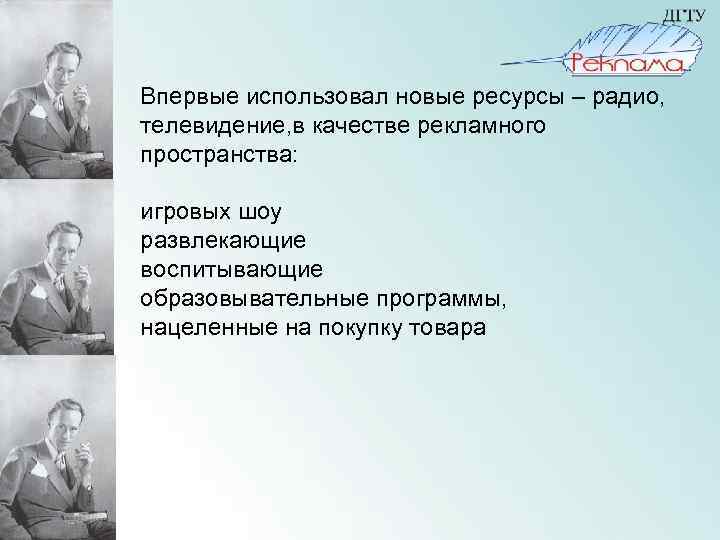 ДГТУ
Реклама

Впервые использовал новые ресурсы – радио, телевидение,в качестве рекламного пространства:

игровых шоу
развлекающие
воспитывающие
образовывательные программы,
нацеленные на покупку товара